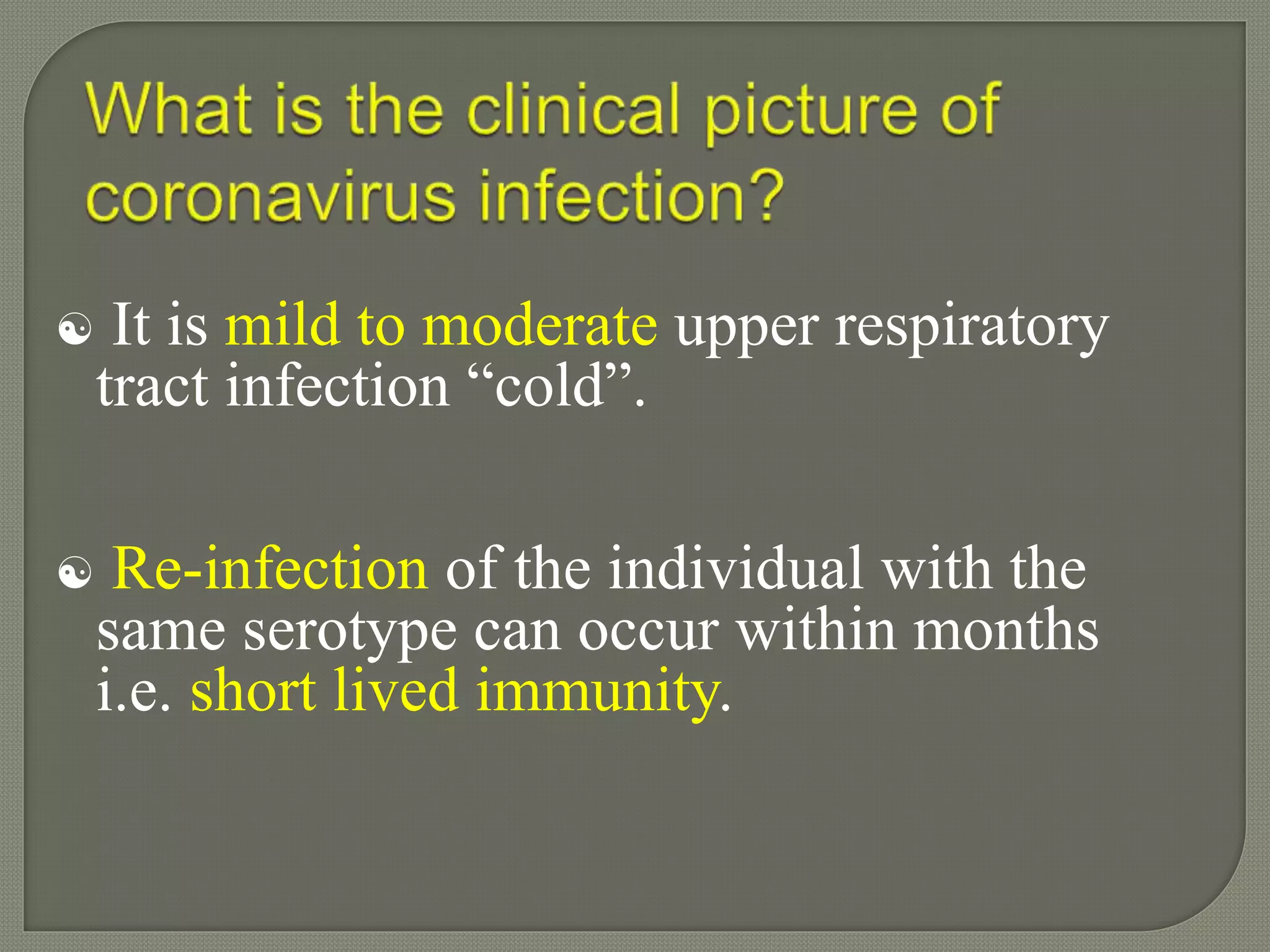 What is the clinical picture of coronavirus infection?

☯ It is mild to moderate upper respiratory tract infection “cold”.

☯ Re-infection of the individual with the same serotype can occur within months i.e. short lived immunity.